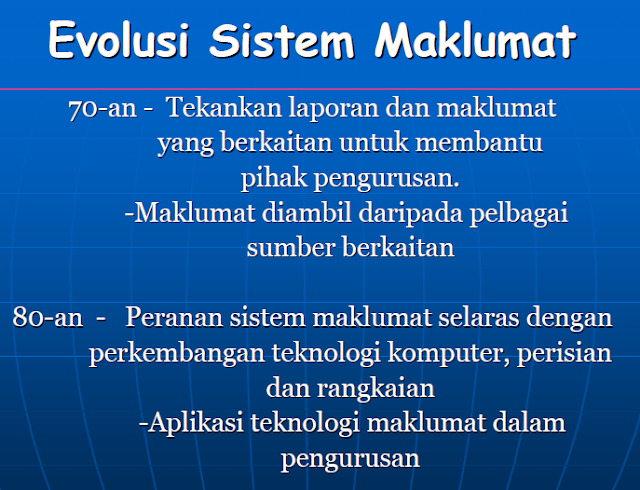 Evolusi Sistem Maklumat

70-an - Tekankan laporan dan maklumat yang berkaitan untuk membantu pihak pengurusan.
-Maklumat diambil daripada pelbagai sumber berkaitan

80-an - Peranan sistem maklumat selaras dengan perkembangan teknologi komputer, perisian dan rangkaian
-Aplikasi teknologi maklumat dalam pengurusan